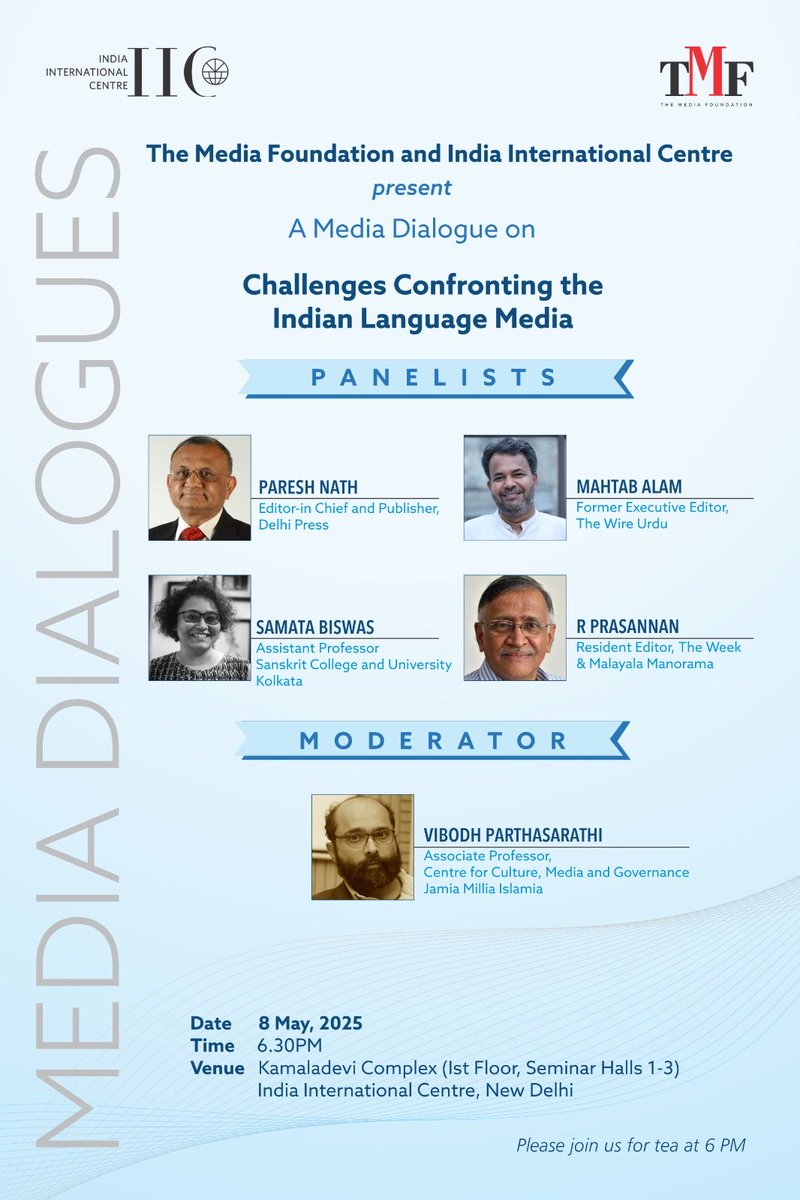 INDIA INTERNATIONAL CENTRE IIC

TMF THE MEDIA FOUNDATION

MEDIA DIALOGUES

The Media Foundation and India International Centre
present
A Media Dialogue on

Challenges Confronting the Indian Language Media

PANELISTS

PARESH NATH
Editor-in Chief and Publisher, Delhi Press

MAHTAB ALAM
Former Executive Editor, The Wire Urdu

SAMATA BISWAS
Assistant Professor
Sanskrit College and University
Kolkata

R PRASANNAN
Resident Editor, The Week & Malayala Manorama

MODERATOR

VIBODH PARTHASARATHI
Associate Professor,
Centre for Culture, Media and Governance
Jamia Millia Islamia

Date 8 May, 2025
Time 6.30PM
Venue Kamaladevi Complex (Ist Floor, Seminar Halls 1-3)
India International Centre, New Delhi

Please join us for tea at 6 PM